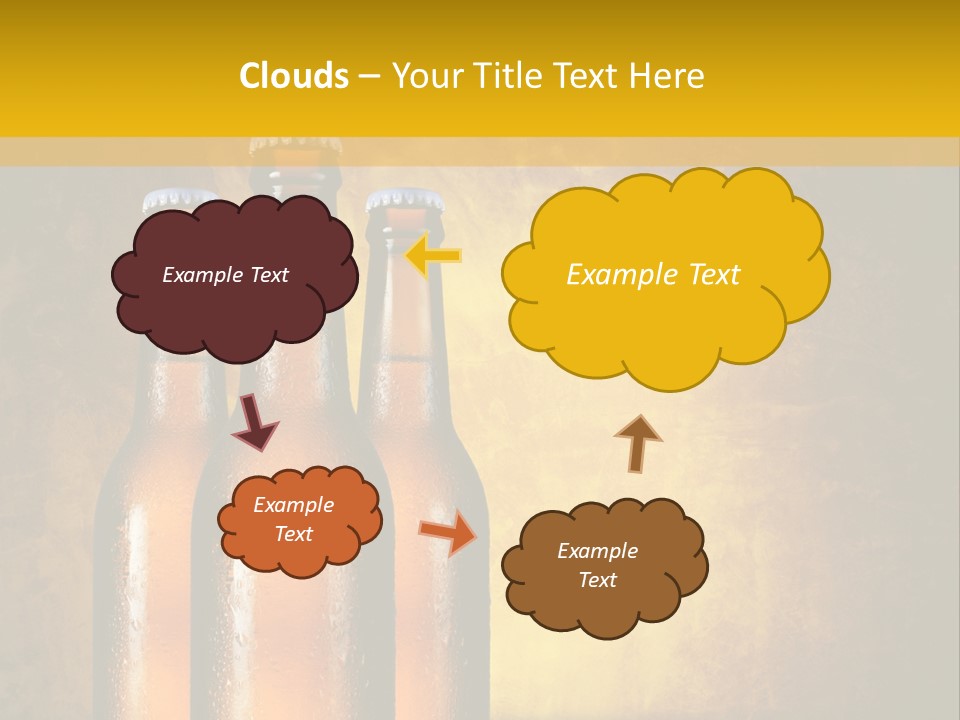 Clouds – Your Title Text Here

Example Text

Example Text

Example Text

Example Text